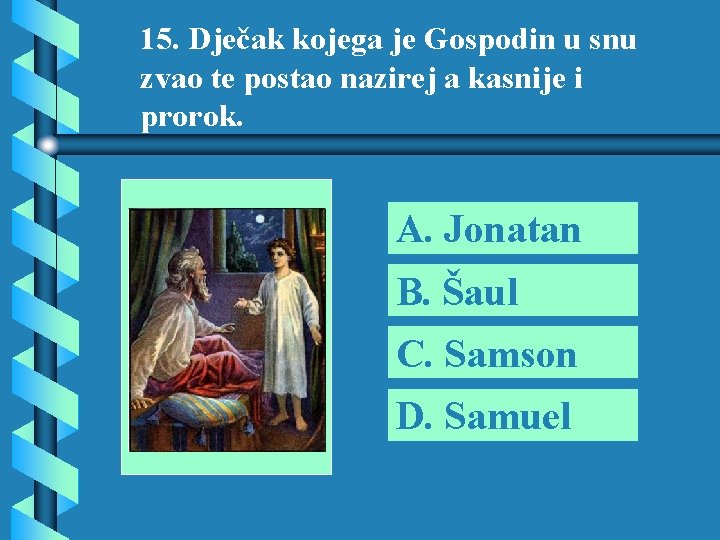 15. Dječak kojega je Gospodin u snu zvao te postao nazirej a kasnije i prorok.

A. Jonatan

B. Šaul

C. Samson

D. Samuel